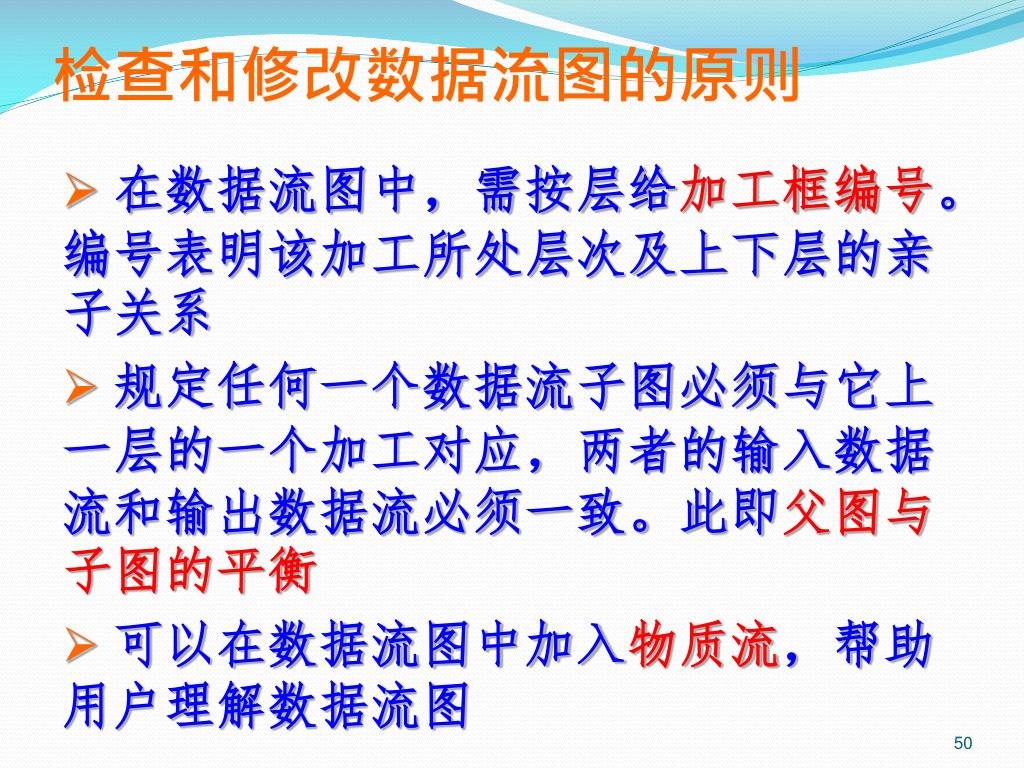 检查和修改数据流图的原则

➢ 在数据流图中，需按层给加工框编号。编号表明该加工所处层次及上下层的亲子关系

➢ 规定任何一个数据流子图必须与它上一层的一个加工对应，两者的输入数据流和输出数据流必须一致。此即父图与子图的平衡

➢ 可以在数据流图中加入物质流，帮助用户理解数据流图

50